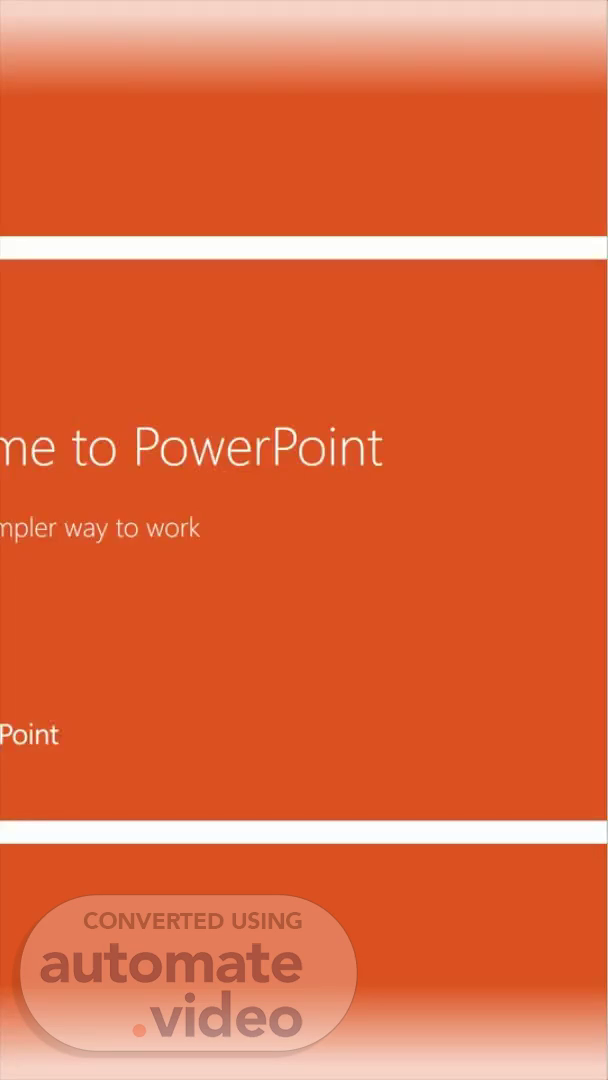 me to PowerPoint

mpler way to work

Point

CONVERTED USING
automate
.video